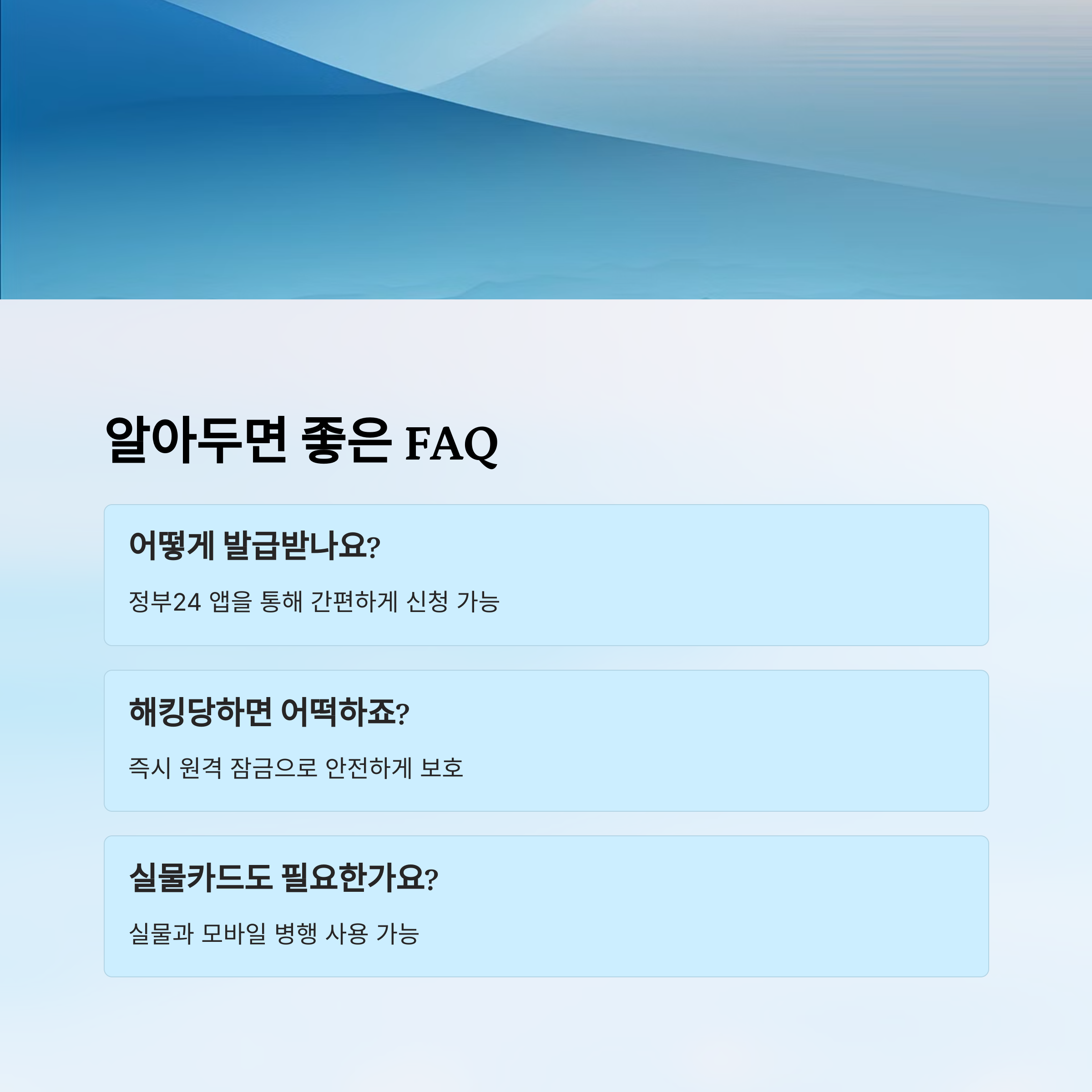 알아두면 좋은 FAQ

어떻게 발급받나요?

정부24 앱을 통해 간편하게 신청 가능

해킹당하면 어떡하죠?

즉시 원격 잠금으로 안전하게 보호

실물카드도 필요한가요?

실물과 모바일 병행 사용 가능